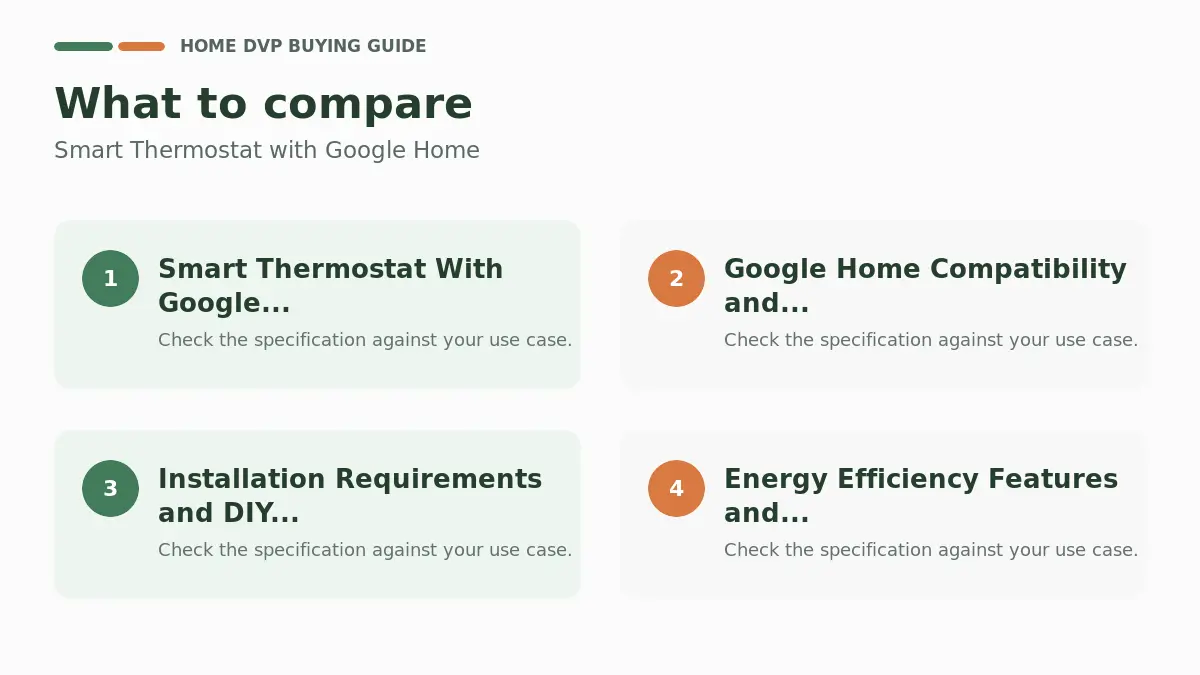 HOME DVP BUYING GUIDE

What to compare

Smart Thermostat with Google Home

1

Smart Thermostat With Google...

Check the specification against your use case.

2

Google Home Compatibility and...

Check the specification against your use case.

3

Installation Requirements and DIY...

Check the specification against your use case.

4

Energy Efficiency Features and...

Check the specification against your use case.